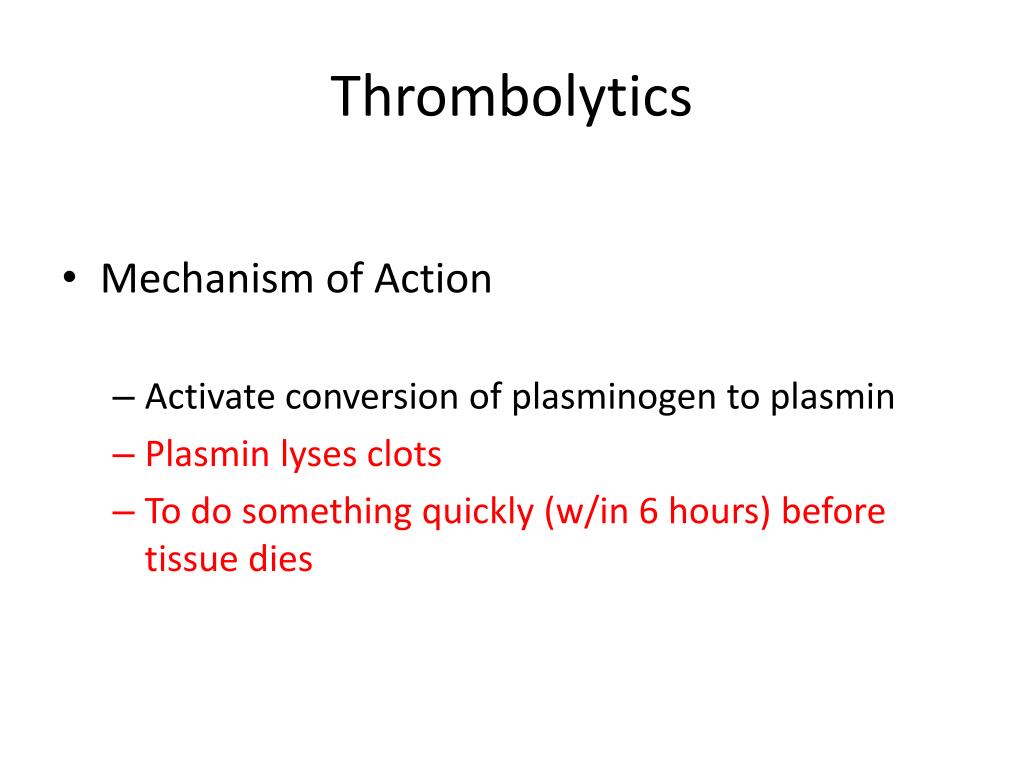 Thrombolytics

• Mechanism of Action

– Activate conversion of plasminogen to plasmin
– Plasmin lyses clots
– To do something quickly (w/in 6 hours) before tissue dies